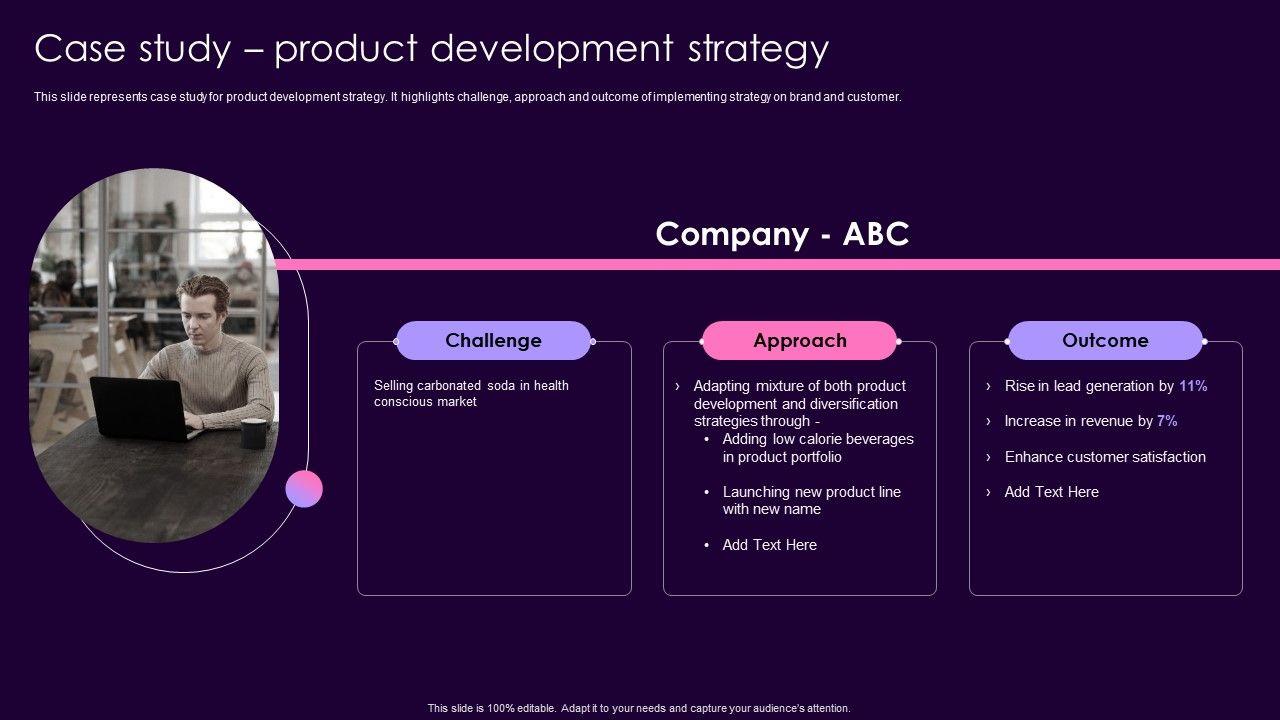 Case study – product development strategy

This slide represents case study for product development strategy. It highlights challenge, approach and outcome of implementing strategy on brand and customer.

Company - ABC

Challenge

Selling carbonated soda in health conscious market

Approach

› Adapting mixture of both product development and diversification strategies through -
• Adding low calorie beverages in product portfolio
• Launching new product line with new name
• Add Text Here

Outcome

› Rise in lead generation by 11%
› Increase in revenue by 7%
› Enhance customer satisfaction
› Add Text Here

This slide is 100% editable. Adapt it to your needs and capture your audience's attention.